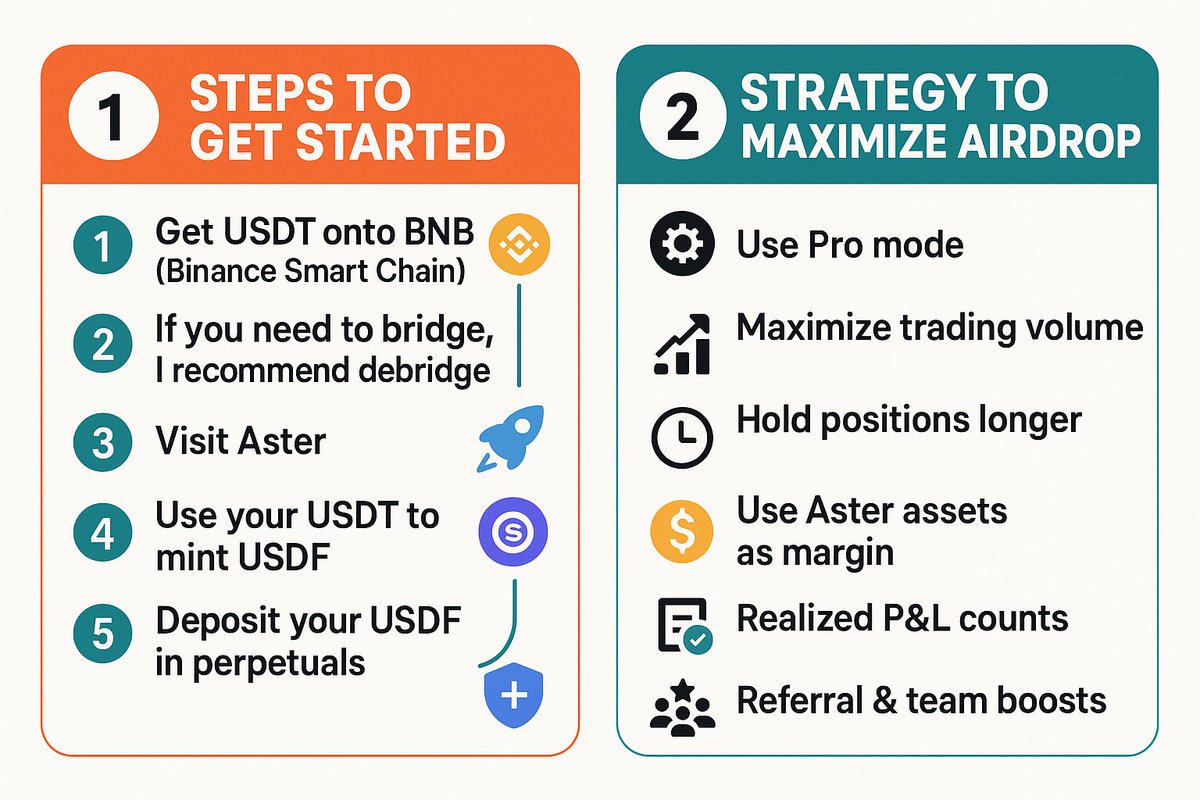 1 STEPS TO GET STARTED

1 Get USDT onto BNB (Binance Smart Chain)

2 If you need to bridge, I recommend debridge

3 Visit Aster

4 Use your USDT to mint USDF

5 Deposit your USDF in perpetuals

2 STRATEGY TO MAXIMIZE AIRDROP

Use Pro mode

Maximize trading volume

Hold positions longer

Use Aster assets as margin

Realized P&L counts

Referral & team boosts